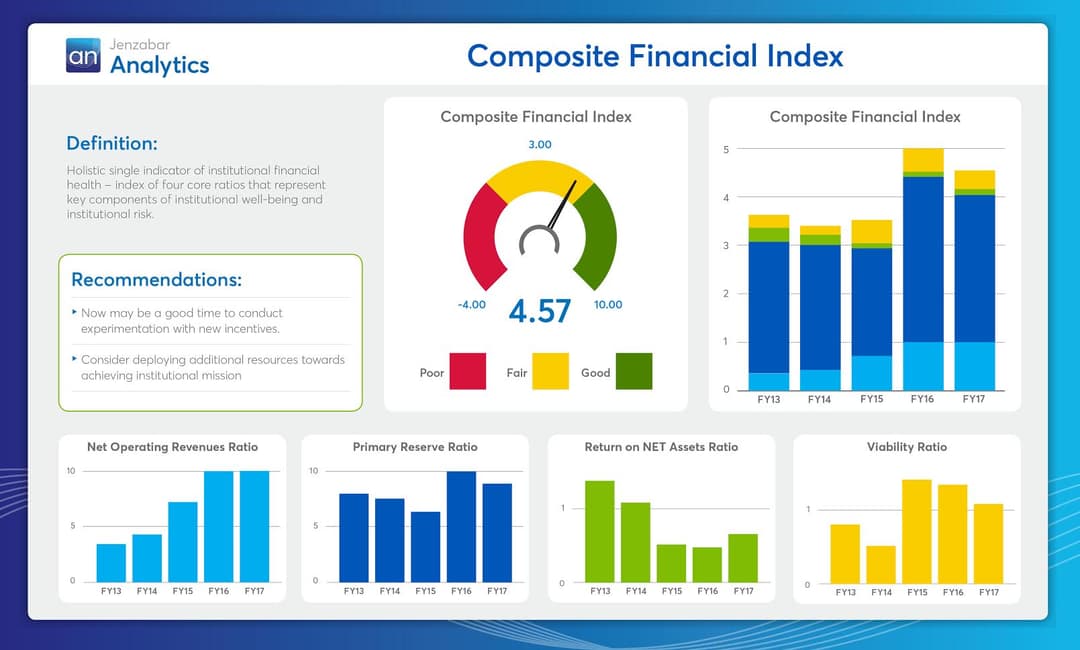 an Jenzabar Analytics

Composite Financial Index

Definition:

Holistic single indicator of institutional financial health – index of four core ratios that represent key components of institutional well-being and institutional risk.

Recommendations:

‣ Now may be a good time to conduct experimentation with new incentives.

‣ Consider deploying additional resources towards achieving institutional mission

Composite Financial Index

3.00

-4.00

4.57

10.00

Poor

Fair

Good

Composite Financial Index

5
4
3
2
1
0

FY13 FY14 FY15 FY16 FY17

Net Operating Revenues Ratio

10
5
0

FY13 FY14 FY15 FY16 FY17

Primary Reserve Ratio

10
5
0

FY13 FY14 FY15 FY16 FY17

Return on NET Assets Ratio

1
0

FY13 FY14 FY15 FY16 FY17

Viability Ratio

1
0

FY13 FY14 FY15 FY16 FY17